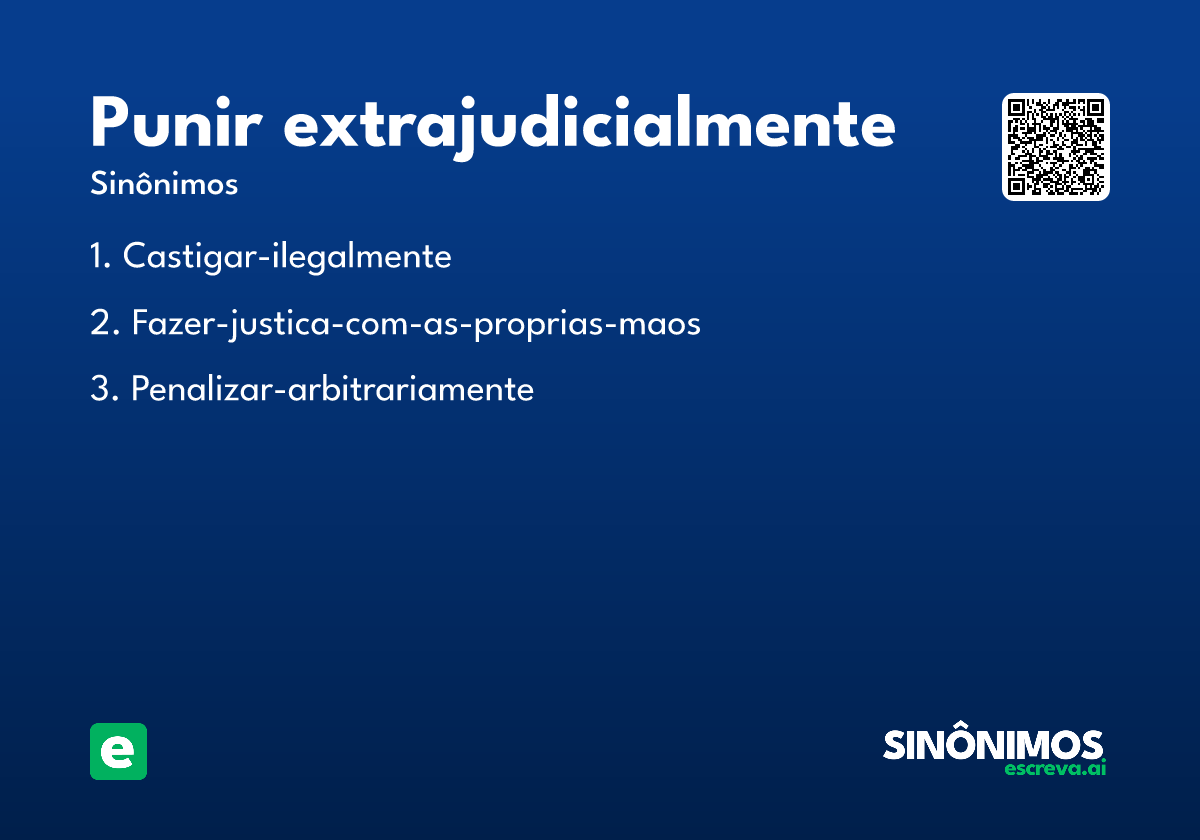 Punir extrajudicialmente

Sinônimos

1. Castigar-ilegalmente

2. Fazer-justica-com-as-proprias-maos

3. Penalizar-arbitrariamente

e

SINÔNIMOS
escreva.ai